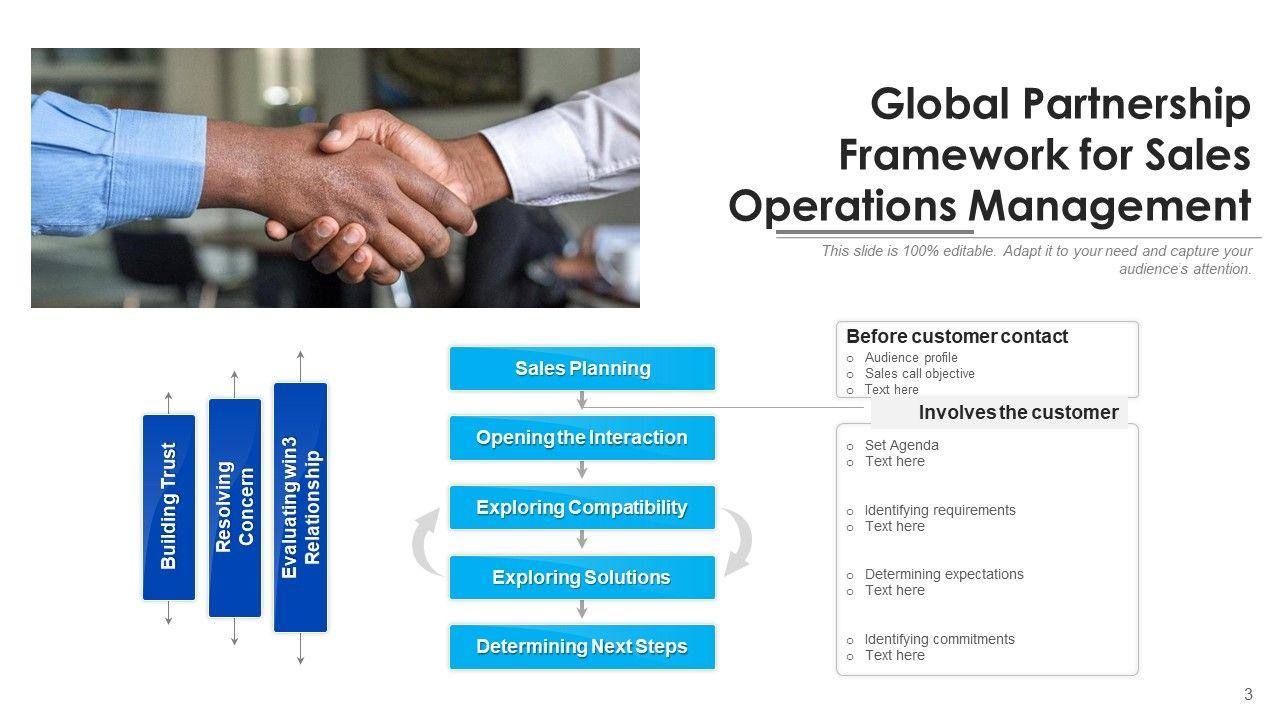 Global Partnership Framework for Sales Operations Management

This slide is 100% editable. Adapt it to your need and capture your audience's attention.

Building Trust

Resolving Concern

Evaluating win3 Relationship

Sales Planning

Opening the Interaction

Exploring Compatibility

Exploring Solutions

Determining Next Steps

Before customer contact
o Audience profile
o Sales call objective
o Text here

Involves the customer

o Set Agenda
o Text here

o Identifying requirements
o Text here

o Determining expectations
o Text here

o Identifying commitments
o Text here

3